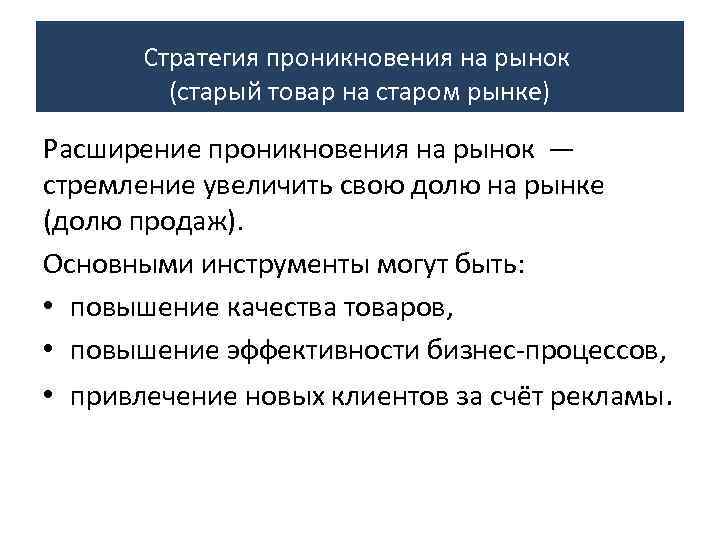 Стратегия проникновения на рынок
(старый товар на старом рынке)

Расширение проникновения на рынок — стремление увеличить свою долю на рынке (долю продаж).

Основными инструменты могут быть:

• повышение качества товаров,
• повышение эффективности бизнес-процессов,
• привлечение новых клиентов за счёт рекламы.